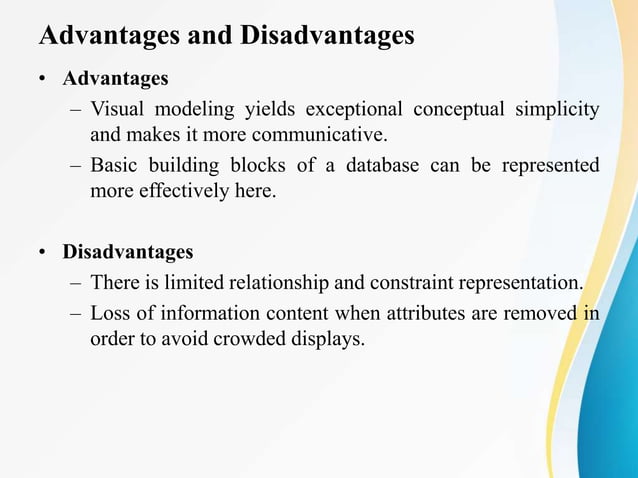 Advantages and Disadvantages

• Advantages

– Visual modeling yields exceptional conceptual simplicity and makes it more communicative.

– Basic building blocks of a database can be represented more effectively here.

• Disadvantages

– There is limited relationship and constraint representation.

– Loss of information content when attributes are removed in order to avoid crowded displays.